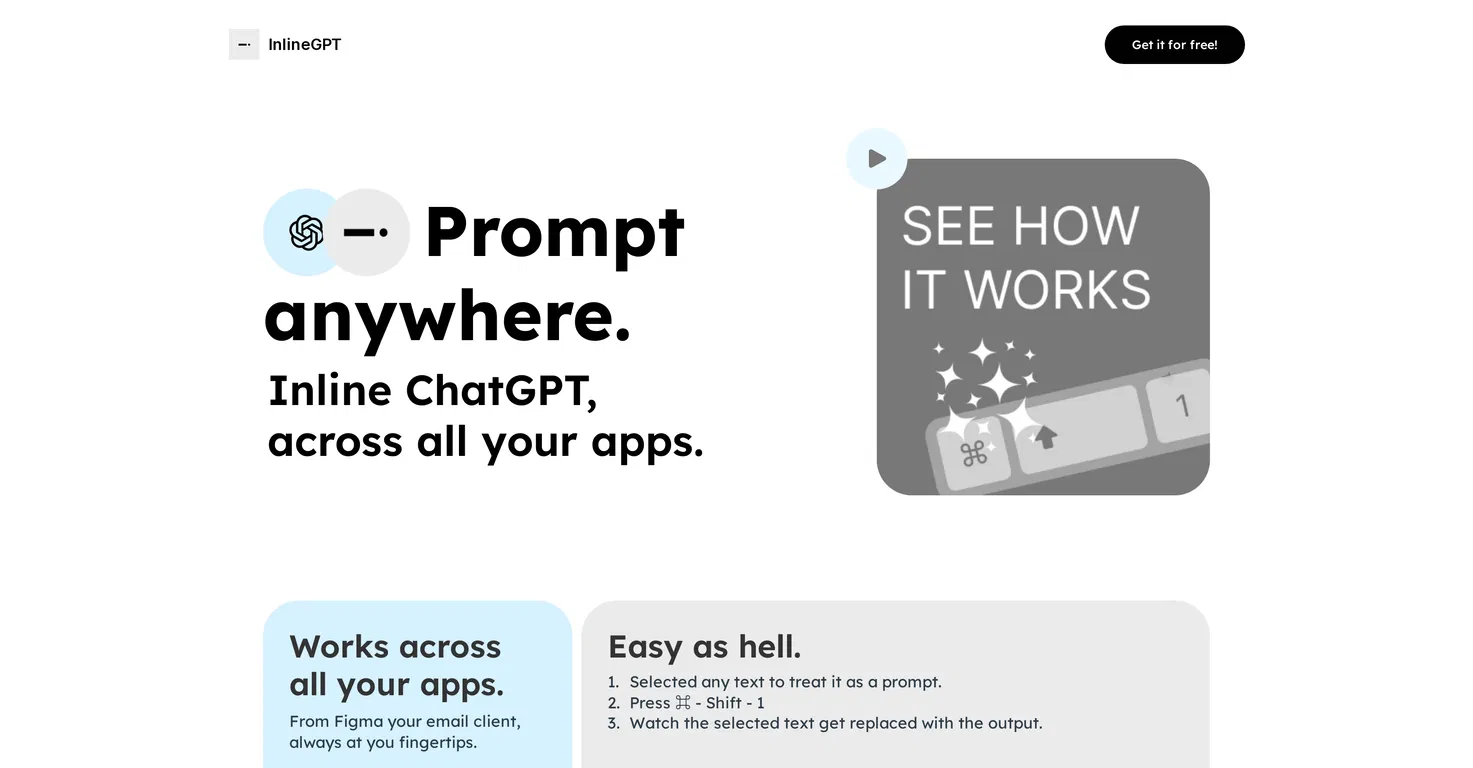 InlineGPT

Get it for free!

Prompt anywhere.

Inline ChatGPT, across all your apps.

SEE HOW IT WORKS

⌘

1

Works across all your apps.

From Figma your email client, always at you fingertips.

Easy as hell.

1. Selected any text to treat it as a prompt.
2. Press ⌘ - Shift - 1
3. Watch the selected text get replaced with the output.